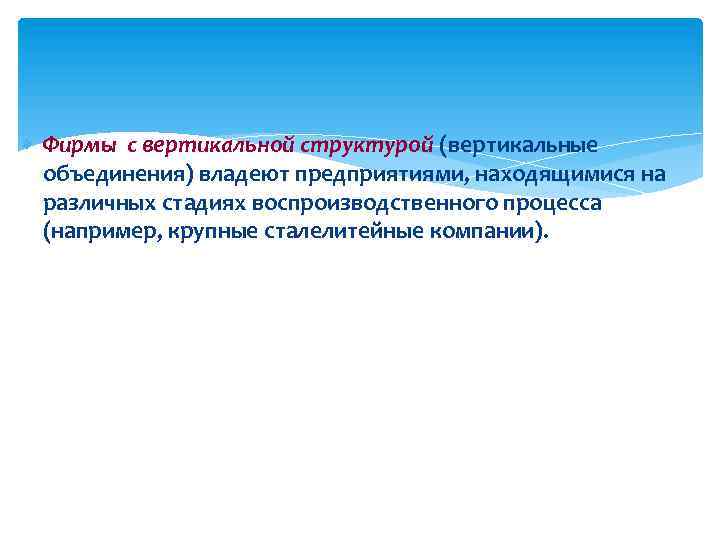 Фирмы с вертикальной структурой (вертикальные объединения) владеют предприятиями, находящимися на различных стадиях воспроизводственного процесса (например, крупные сталелитейные компании).